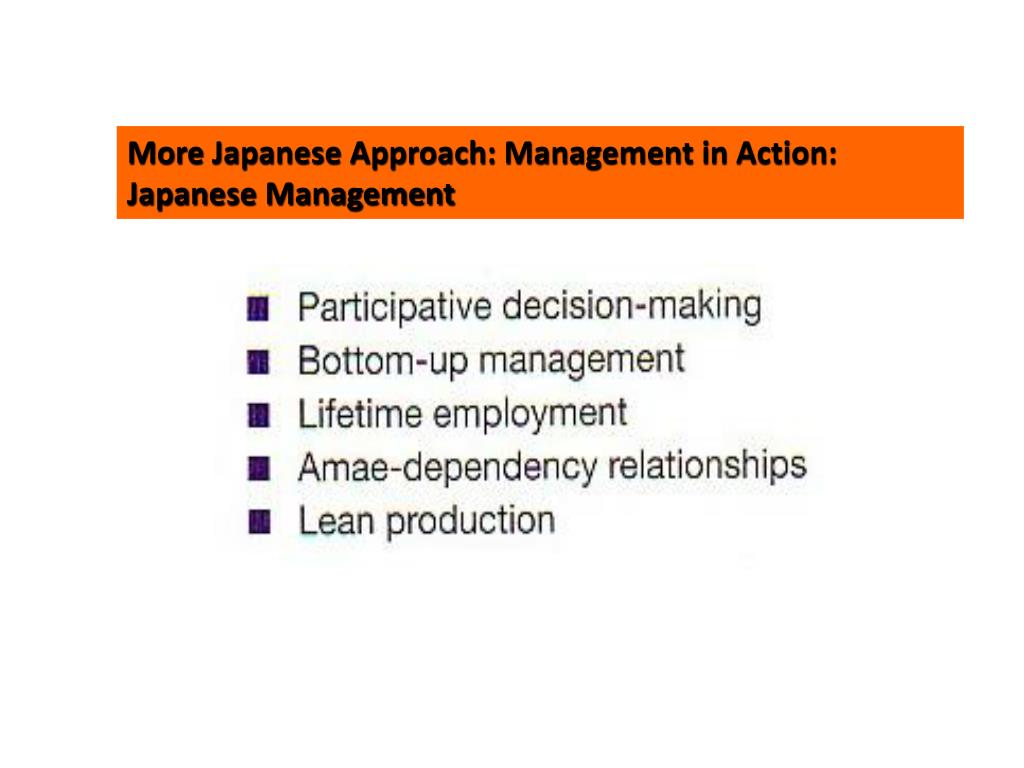 More Japanese Approach: Management in Action: Japanese Management

- Participative decision-making
- Bottom-up management
- Lifetime employment
- Amae-dependency relationships
- Lean production